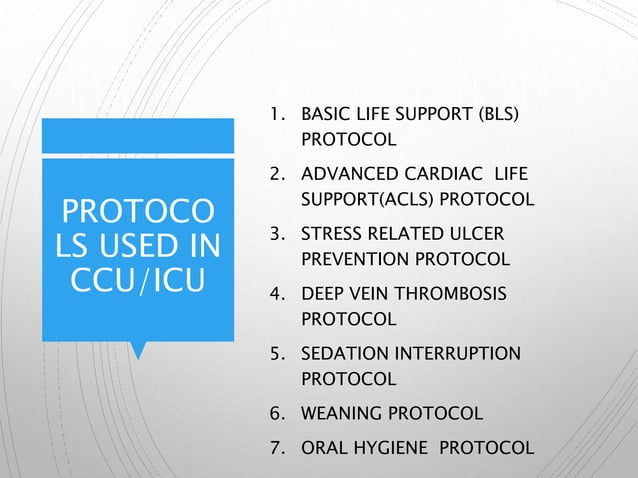 PROTOCOLS USED IN CCU/ICU

1. BASIC LIFE SUPPORT (BLS) PROTOCOL
2. ADVANCED CARDIAC LIFE SUPPORT(ACLS) PROTOCOL
3. STRESS RELATED ULCER PREVENTION PROTOCOL
4. DEEP VEIN THROMBOSIS PROTOCOL
5. SEDATION INTERRUPTION PROTOCOL
6. WEANING PROTOCOL
7. ORAL HYGIENE PROTOCOL